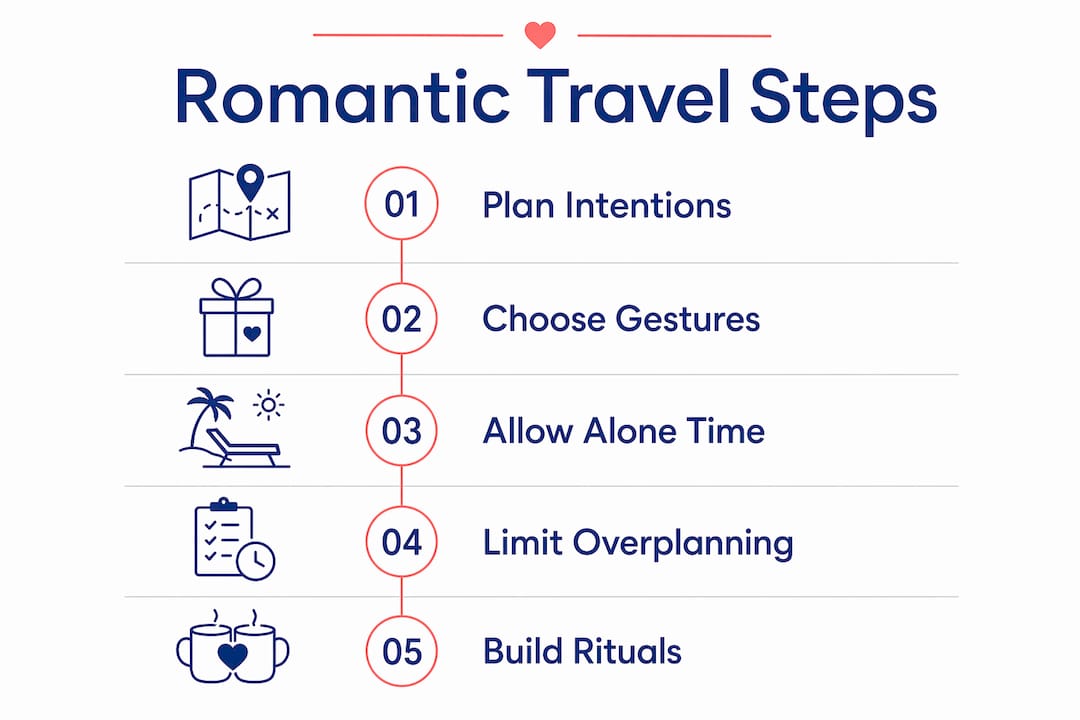 Romantic Travel Steps

01 Plan Intentions

02 Choose Gestures

03 Allow Alone Time

04 Limit Overplanning

05 Build Rituals